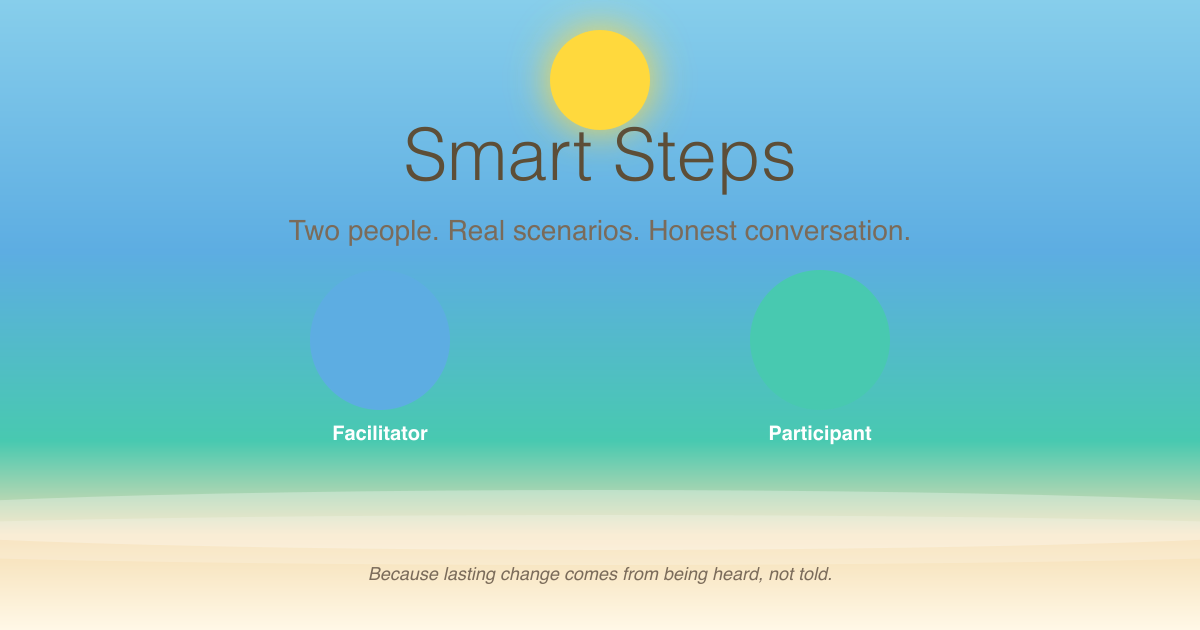 Smart Steps

Two people. Real scenarios. Honest conversation.

Facilitator

Participant

Because lasting change comes from being heard, not told.